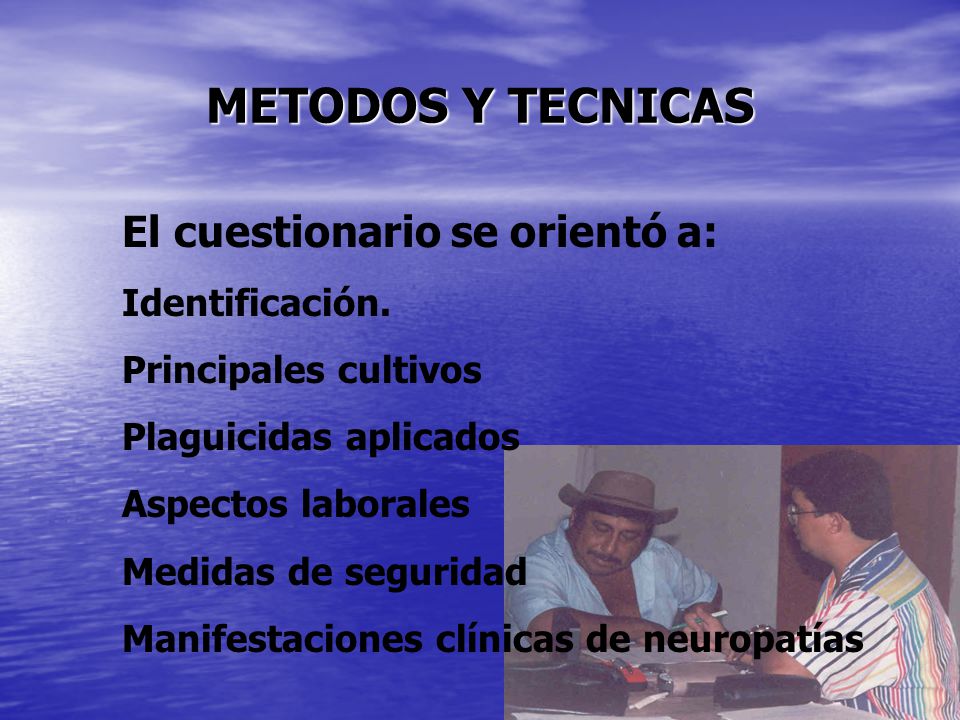 METODOS Y TECNICAS

El cuestionario se orientó a:

Identificación.

Principales cultivos

Plaguicidas aplicados

Aspectos laborales

Medidas de seguridad

Manifestaciones clínicas de neuropatías